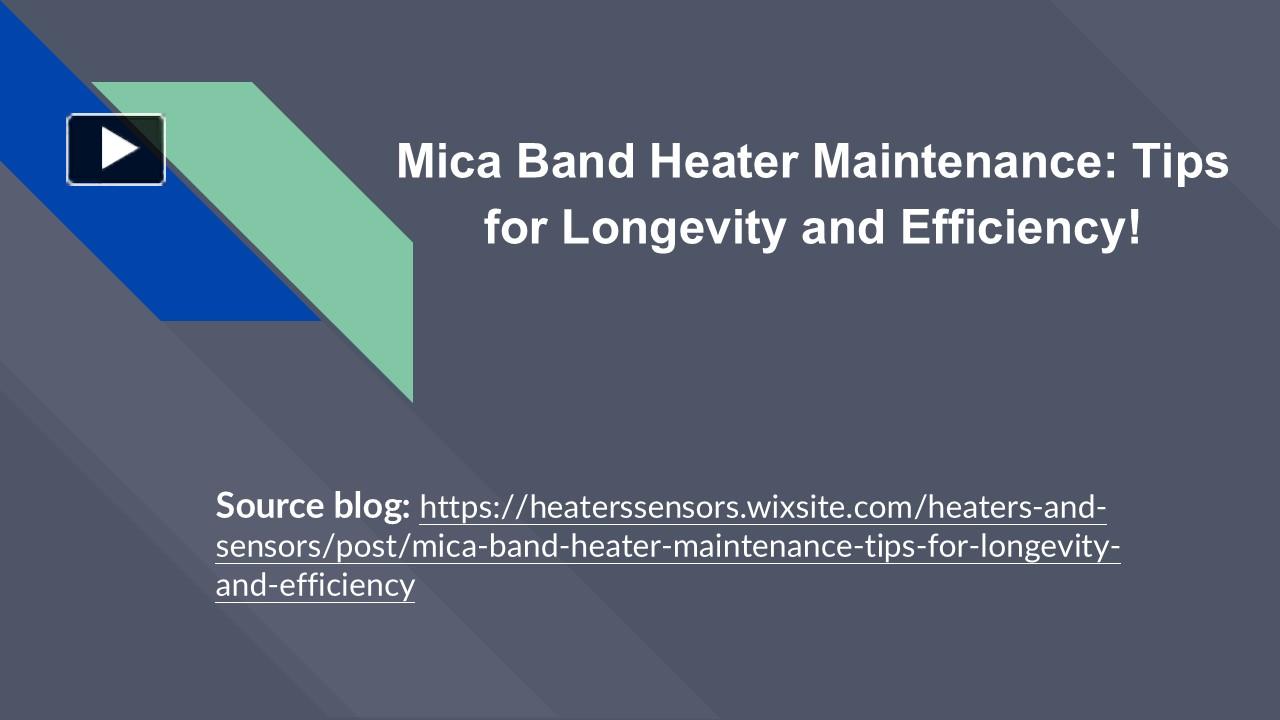 Mica Band Heater Maintenance: Tips for Longevity and Efficiency!

Source blog: https://heaterssensors.wixsite.com/heaters-and-sensors/post/mica-band-heater-maintenance-tips-for-longevity-and-efficiency